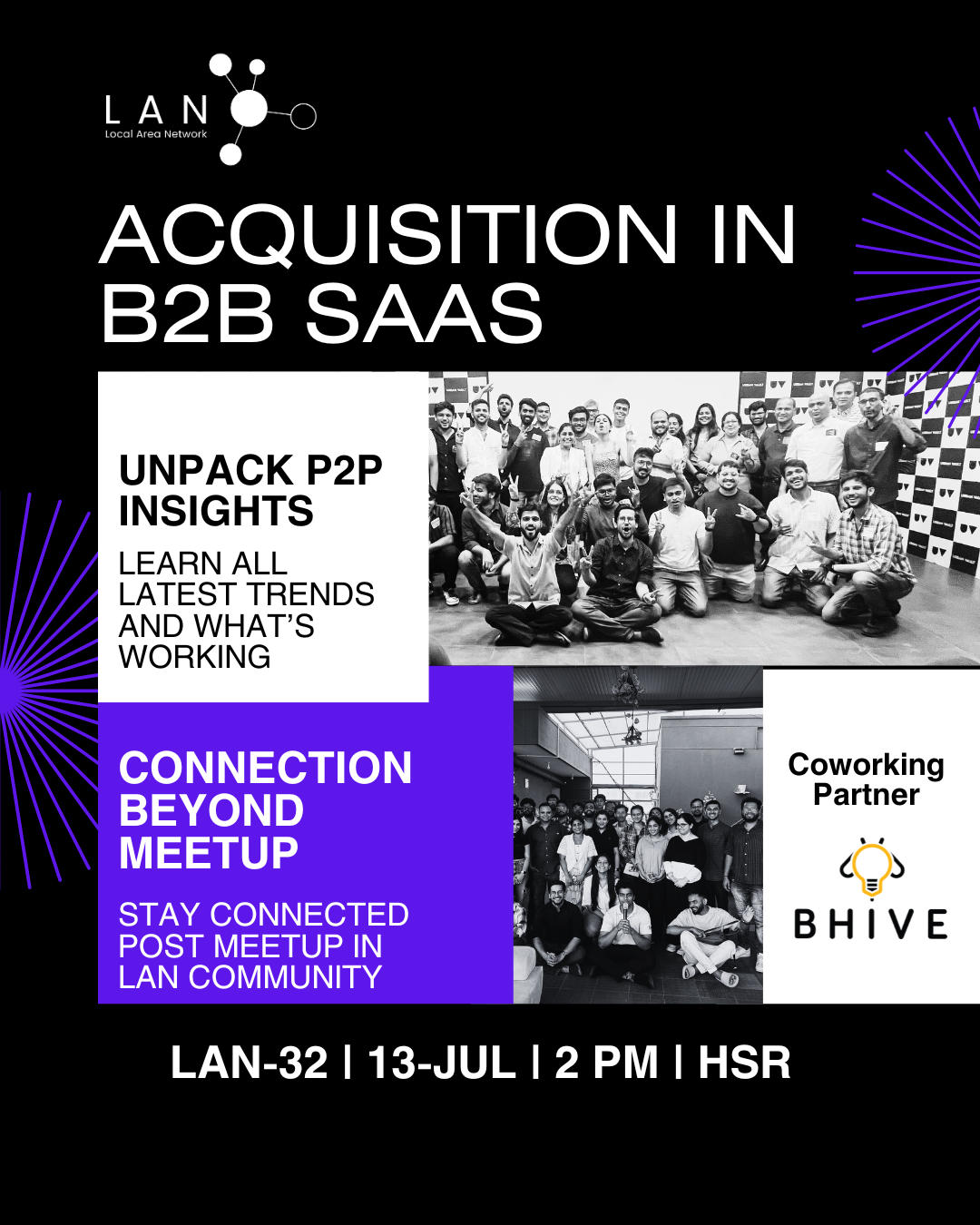 LAN
Local Area Network

ACQUISITION IN B2B SAAS

UNPACK P2P INSIGHTS

LEARN ALL LATEST TRENDS AND WHAT'S WORKING

CONNECTION BEYOND MEETUP

STAY CONNECTED POST MEETUP IN LAN COMMUNITY

Coworking Partner

BHIVE

LAN-32 | 13-JUL | 2 PM | HSR